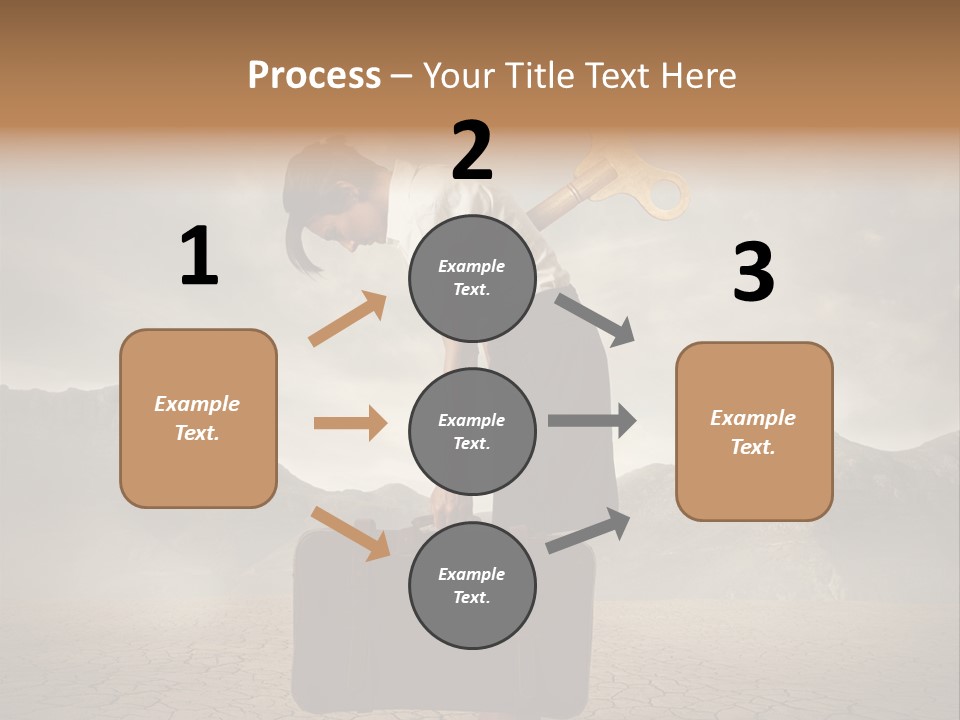 Process – Your Title Text Here

1

Example Text.

2

Example Text.

Example Text.

Example Text.

3

Example Text.